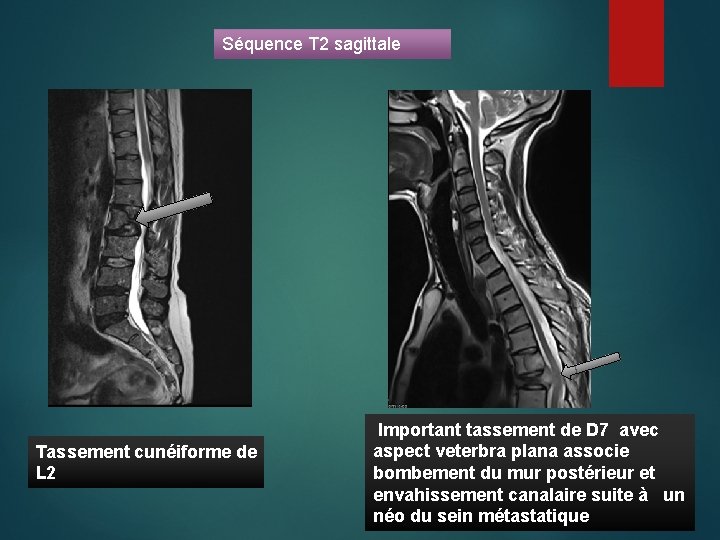 Séquence T2 sagittale

Tassement cunéiforme de L2

Important tassement de D7 avec aspect veterbra plana associe bombement du mur postérieur et envahissement canalaire suite à un néo du sein métastatique